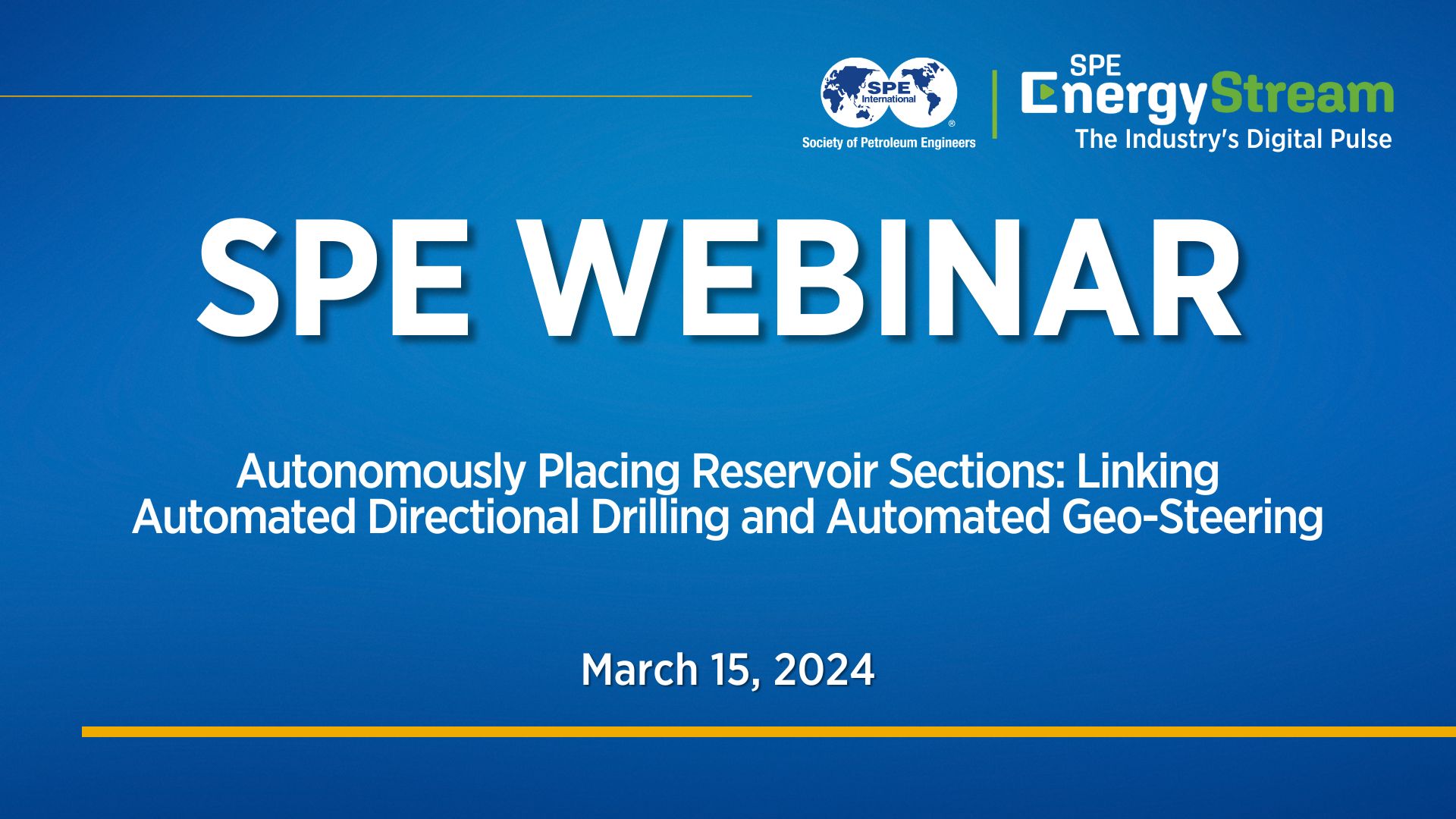 SPE International
Society of Petroleum Engineers

SPE EnergyStream
The Industry's Digital Pulse

SPE WEBINAR

Autonomously Placing Reservoir Sections: Linking Automated Directional Drilling and Automated Geo-Steering

March 15, 2024